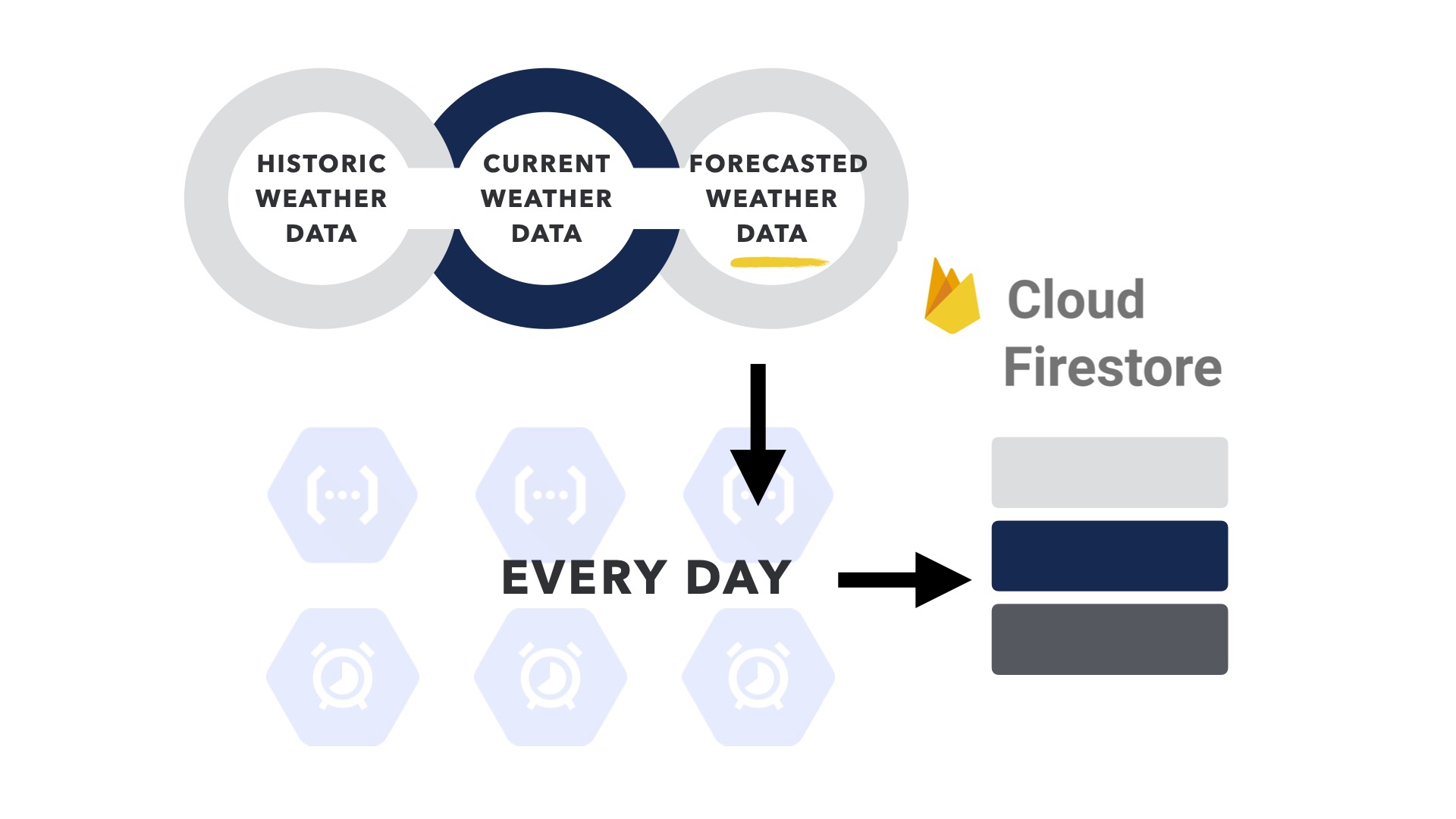 HISTORIC WEATHER DATA

CURRENT WEATHER DATA

FORECASTED WEATHER DATA

Cloud Firestore

EVERY DAY